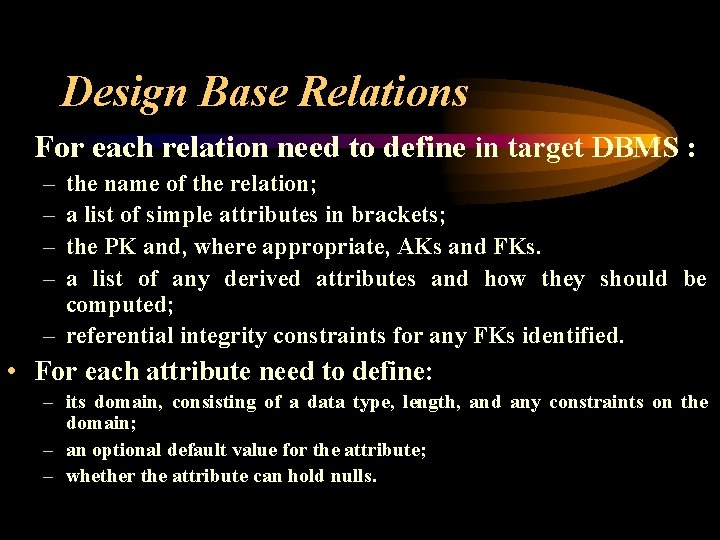 Design Base Relations

For each relation need to define in target DBMS :
– the name of the relation;
– a list of simple attributes in brackets;
– the PK and, where appropriate, AKs and FKs.
– a list of any derived attributes and how they should be computed;
– referential integrity constraints for any FKs identified.

• For each attribute need to define:
– its domain, consisting of a data type, length, and any constraints on the domain;
– an optional default value for the attribute;
– whether the attribute can hold nulls.